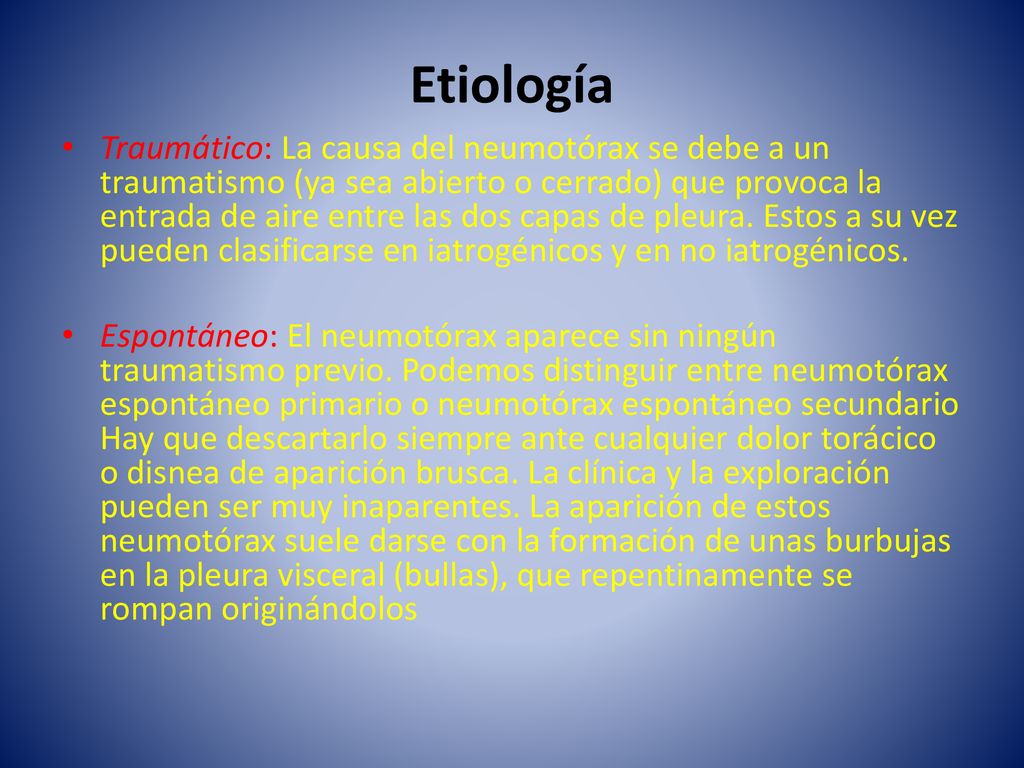 Etiología

• Traumático: La causa del neumotórax se debe a un traumatismo (ya sea abierto o cerrado) que provoca la entrada de aire entre las dos capas de pleura. Estos a su vez pueden clasificarse en iatrogénicos y en no iatrogénicos.

• Espontáneo: El neumotórax aparece sin ningún traumatismo previo. Podemos distinguir entre neumotórax espontáneo primario o neumotórax espontáneo secundario Hay que descartarlo siempre ante cualquier dolor torácico o disnea de aparición brusca. La clínica y la exploración pueden ser muy inaparentes. La aparición de estos neumotórax suele darse con la formación de unas burbujas en la pleura visceral (bullas), que repentinamente se rompan originándolos